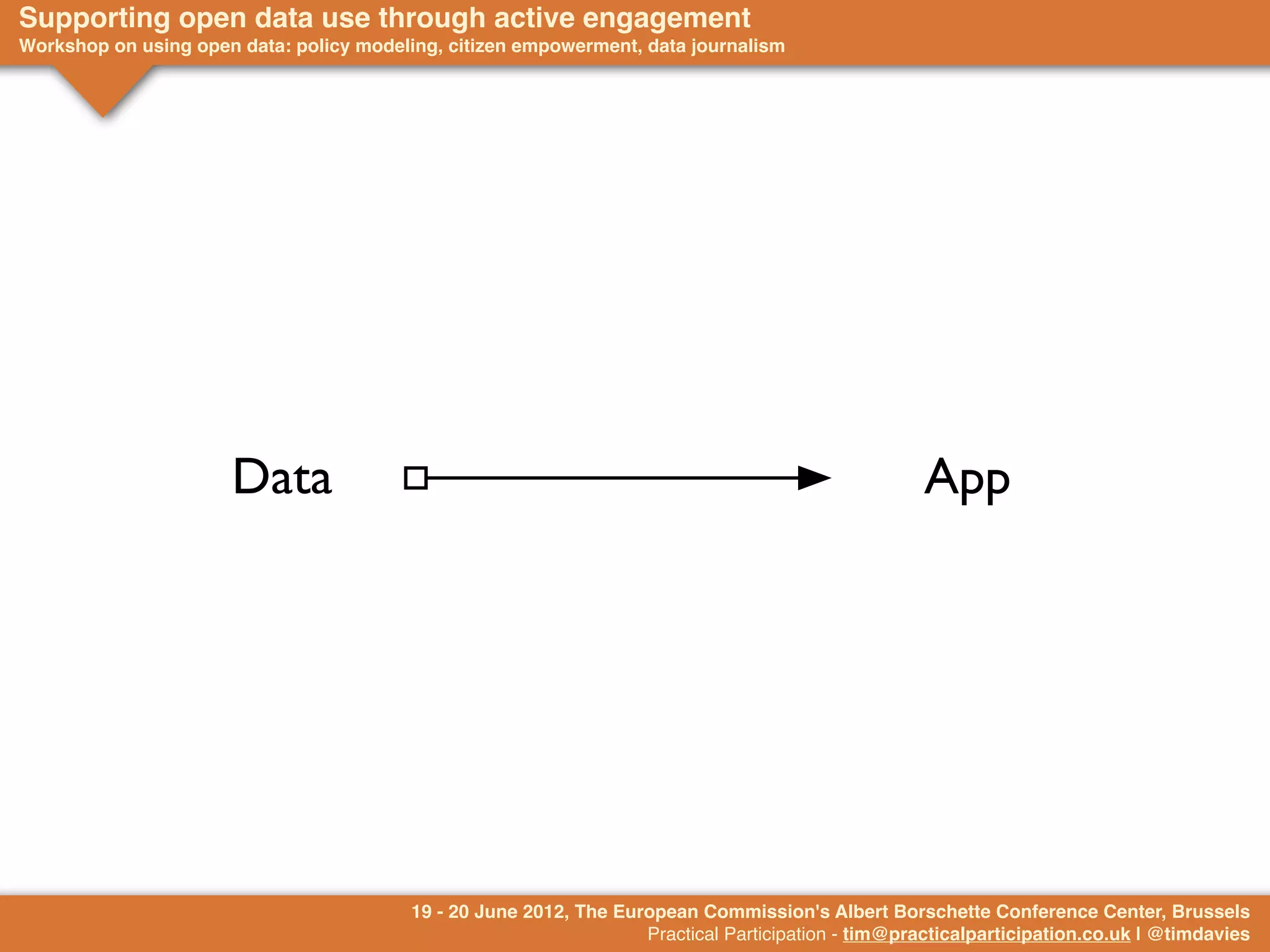 Supporting open data use through active engagement
Workshop on using open data: policy modeling, citizen empowerment, data journalism

Data

App

19 - 20 June 2012, The European Commission's Albert Borschette Conference Center, Brussels
Practical Participation - tim@practicalparticipation.co.uk | @timdavies